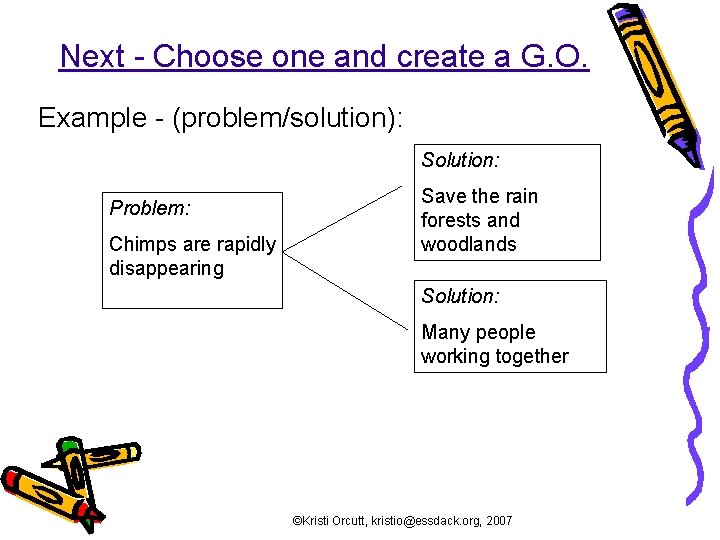 Next - Choose one and create a G.O.

Example - (problem/solution):

Problem:

Chimps are rapidly disappearing

Solution:

Save the rain forests and woodlands

Solution:

Many people working together

©Kristi Orcutt, kristio@essdack.org, 2007